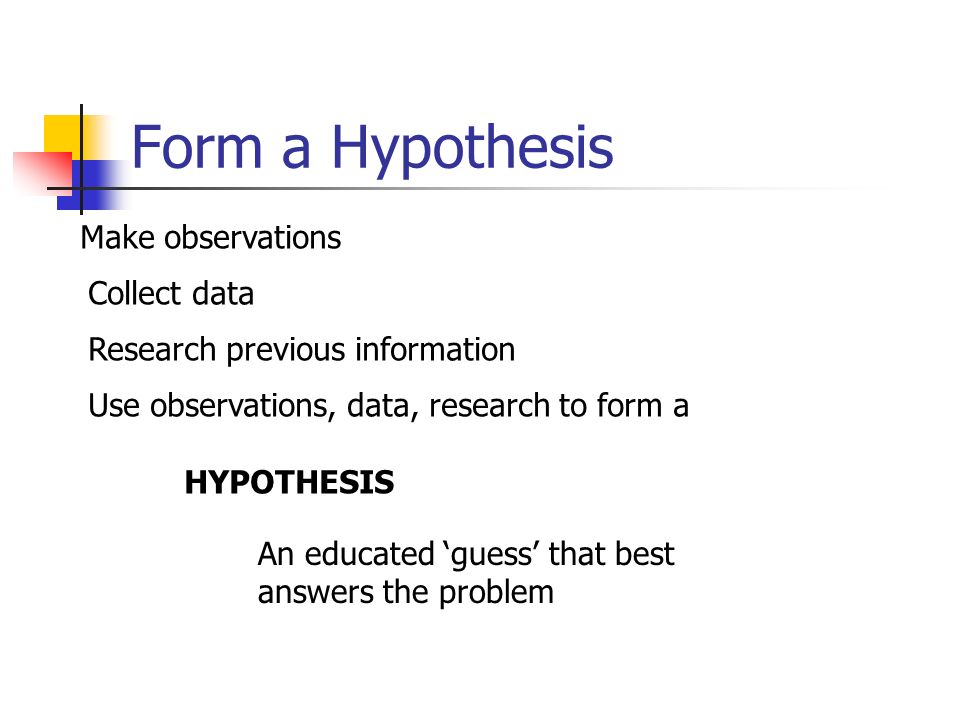 Form a Hypothesis

Make observations

Collect data

Research previous information

Use observations, data, research to form a

HYPOTHESIS

An educated ‘guess’ that best answers the problem